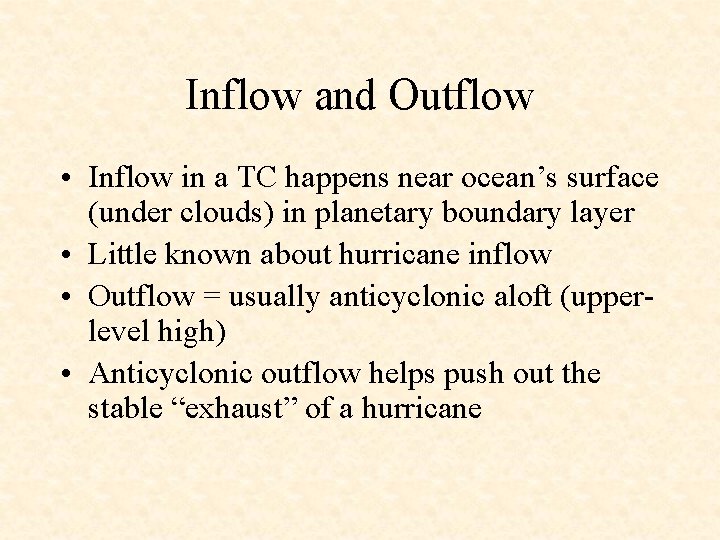 Inflow and Outflow

• Inflow in a TC happens near ocean’s surface (under clouds) in planetary boundary layer
• Little known about hurricane inflow
• Outflow = usually anticyclonic aloft (upper-level high)
• Anticyclonic outflow helps push out the stable “exhaust” of a hurricane